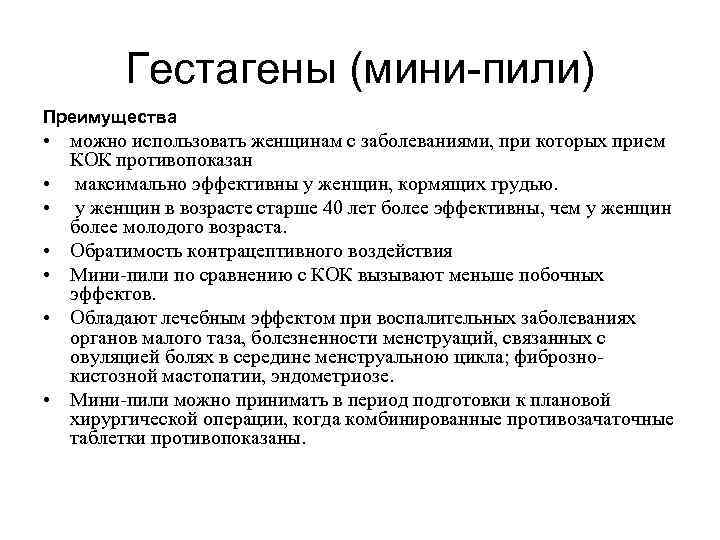 Гестагены (мини-пили)

Преимущества

• можно использовать женщинам с заболеваниями, при которых прием КОК противопоказан

• максимально эффективны у женщин, кормящих грудью.

• у женщин в возрасте старше 40 лет более эффективны, чем у женщин более молодого возраста.

• Обратимость контрацептивного воздействия

• Мини-пили по сравнению с КОК вызывают меньше побочных эффектов.

• Обладают лечебным эффектом при воспалительных заболеваниях органов малого таза, болезненности менструаций, связанных с овуляцией болях в середине менструальною цикла; фиброзно-кистозной мастопатии, эндометриозе.

• Мини-пили можно принимать в период подготовки к плановой хирургической операции, когда комбинированные противозачаточные таблетки противопоказаны.